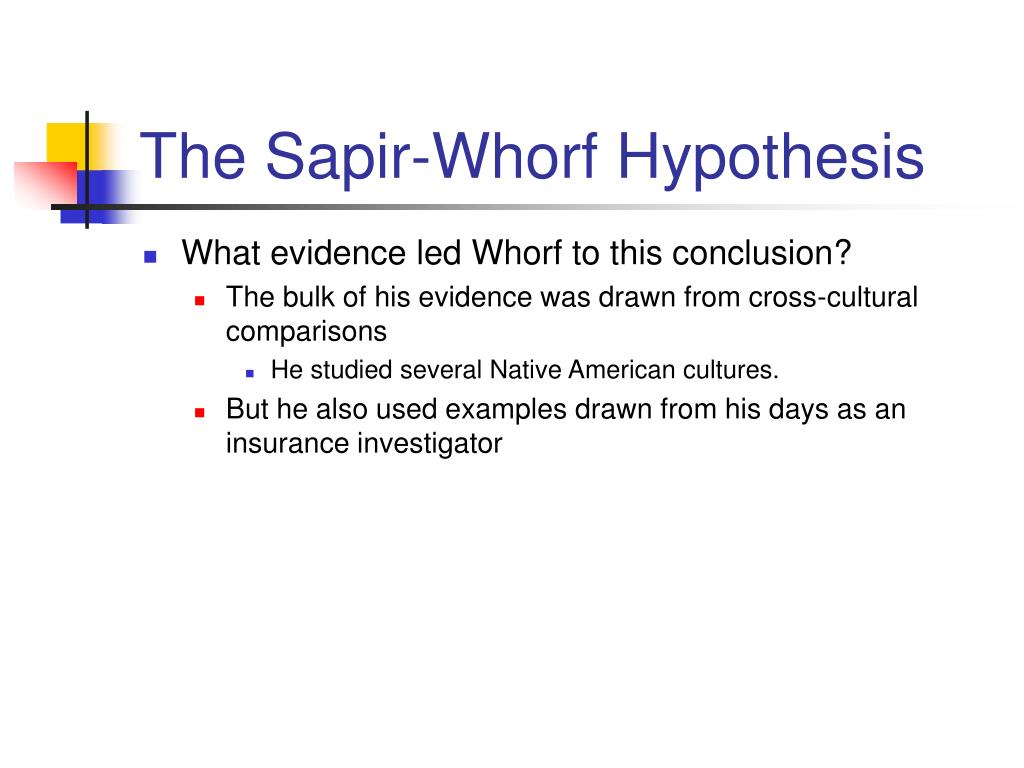 The Sapir-Whorf Hypothesis

What evidence led Whorf to this conclusion?

The bulk of his evidence was drawn from cross-cultural comparisons

He studied several Native American cultures.

But he also used examples drawn from his days as an insurance investigator